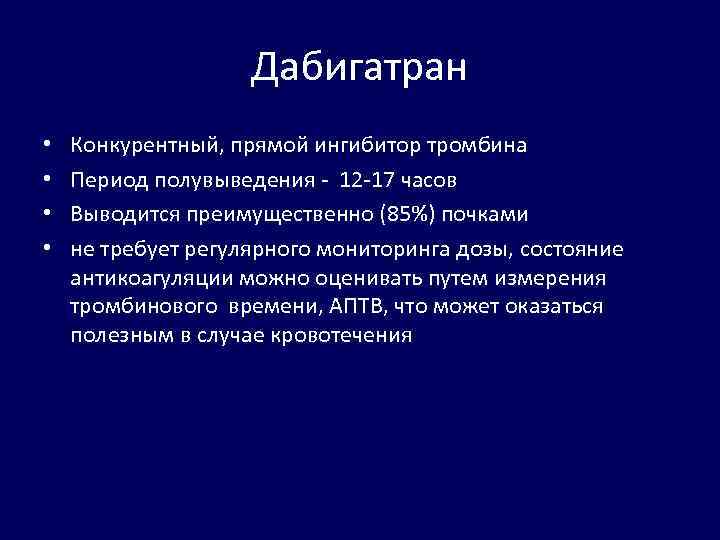 Дабигатран

• Конкурентный, прямой ингибитор тромбина
• Период полувыведения - 12-17 часов
• Выводится преимущественно (85%) почками
• не требует регулярного мониторинга дозы, состояние антикоагуляции можно оценивать путем измерения тромбинового времени, АПТВ, что может оказаться полезным в случае кровотечения